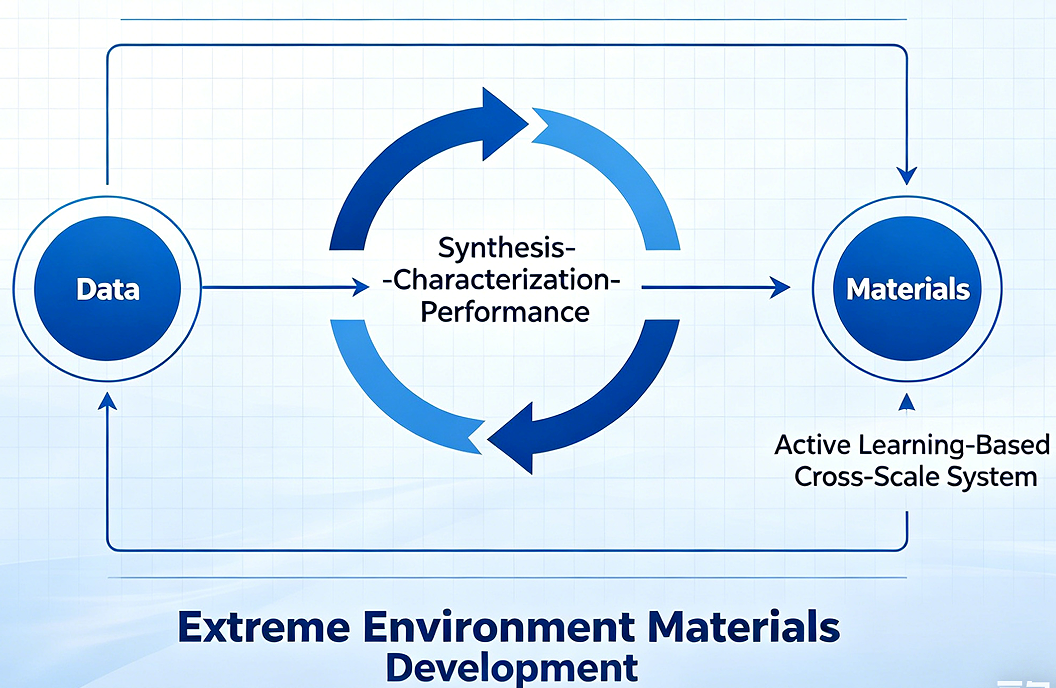 Data

Synthesis-
-Characterization-
Performance

Materials

Active Learning-Based
Cross-Scale System

Extreme Environment Materials Development